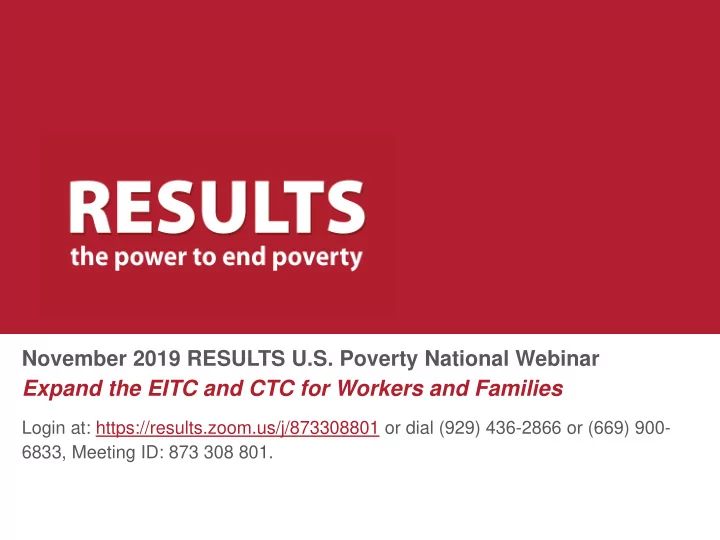 RESULTS
the power to end poverty

November 2019 RESULTS U.S. Poverty National Webinar
Expand the EITC and CTC for Workers and Families

Login at: https://results.zoom.us/j/873308801 or dial (929) 436-2866 or (669) 900-6833, Meeting ID: 873 308 801.